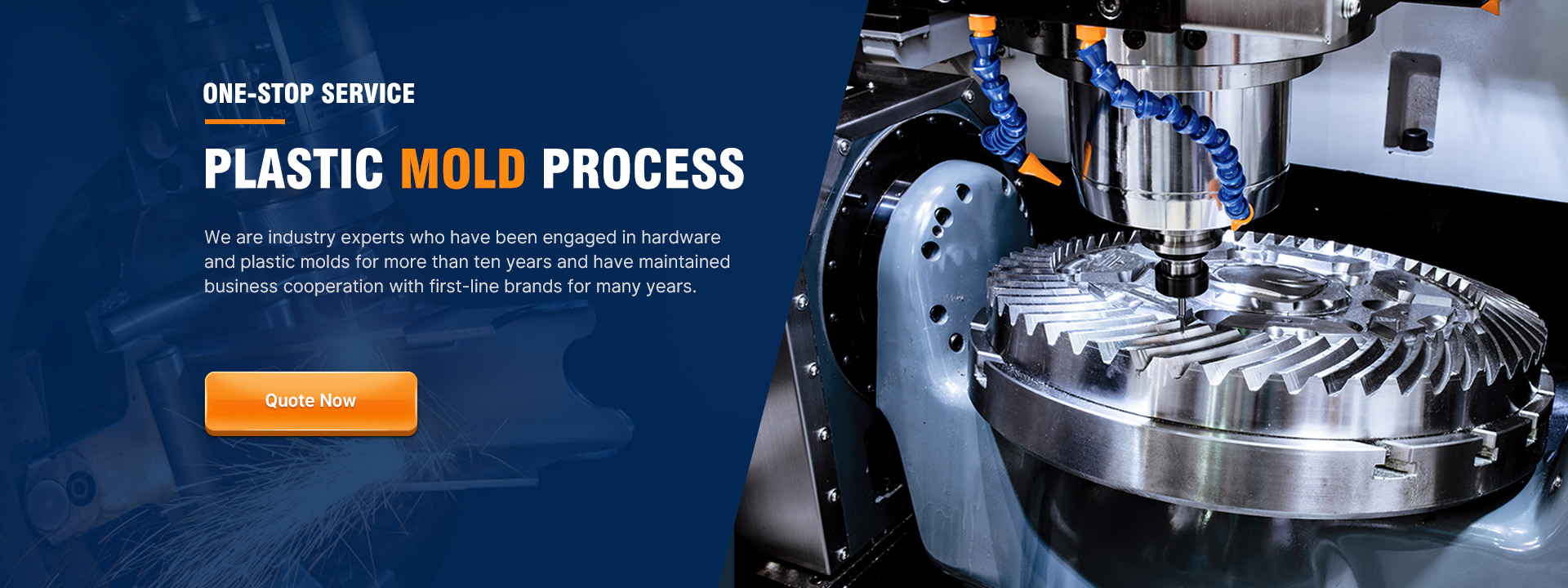 ONE-STOP SERVICE

PLASTIC MOLD PROCESS

We are industry experts who have been engaged in hardware and plastic molds for more than ten years and have maintained business cooperation with first-line brands for many years.

Quote Now